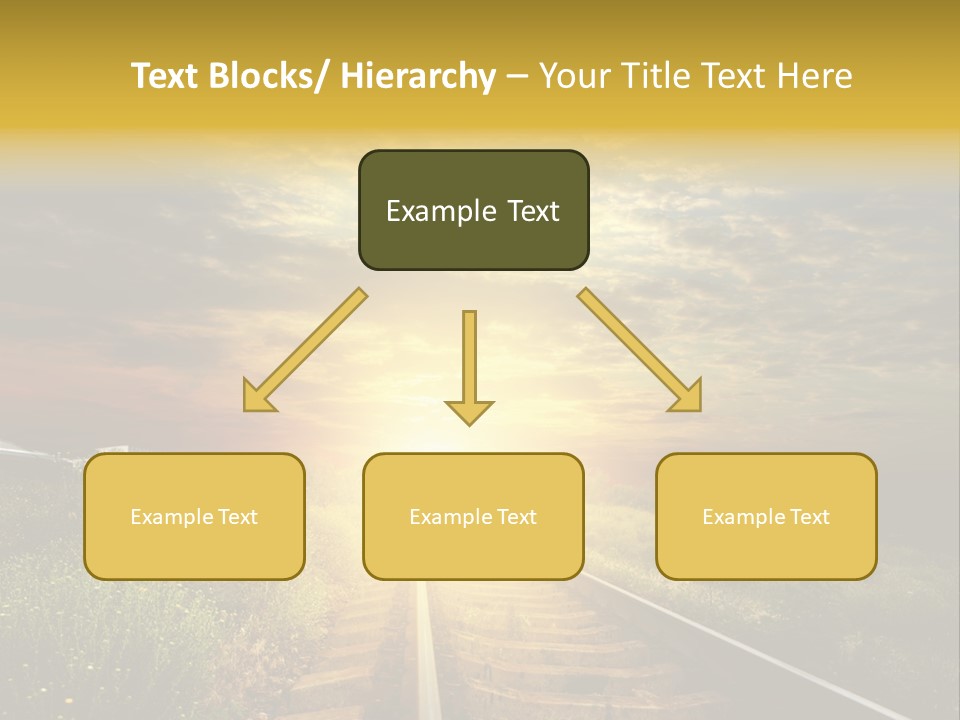 Text Blocks/ Hierarchy – Your Title Text Here

Example Text

Example Text

Example Text

Example Text